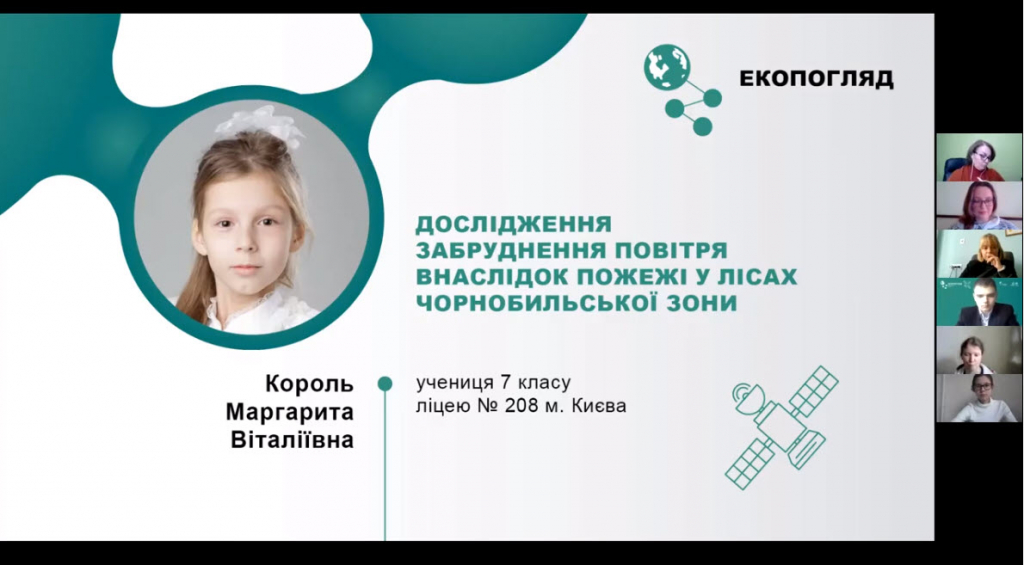 ЕКОПОГЛЯД

ДОСЛІДЖЕННЯ ЗАБРУДНЕННЯ ПОВІТРЯ ВНАСЛІДОК ПОЖЕЖІ У ЛІСАХ ЧОРНОБИЛЬСЬКОЇ ЗОНИ

Король Маргарита Віталіївна

учениця 7 класу ліцею № 208 м. Києва